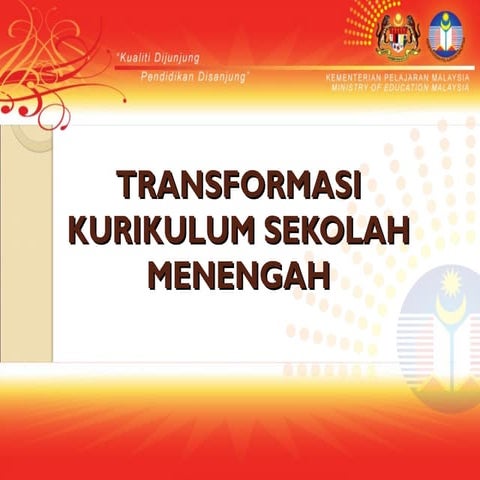 "Kualiti Dijunjung
Pendidikan Disanjung"

KEMENTERIAN PELAJARAN MALAYSIA
MINISTRY OF EDUCATION MALAYSIA

TRANSFORMASI KURIKULUM SEKOLAH MENENGAH